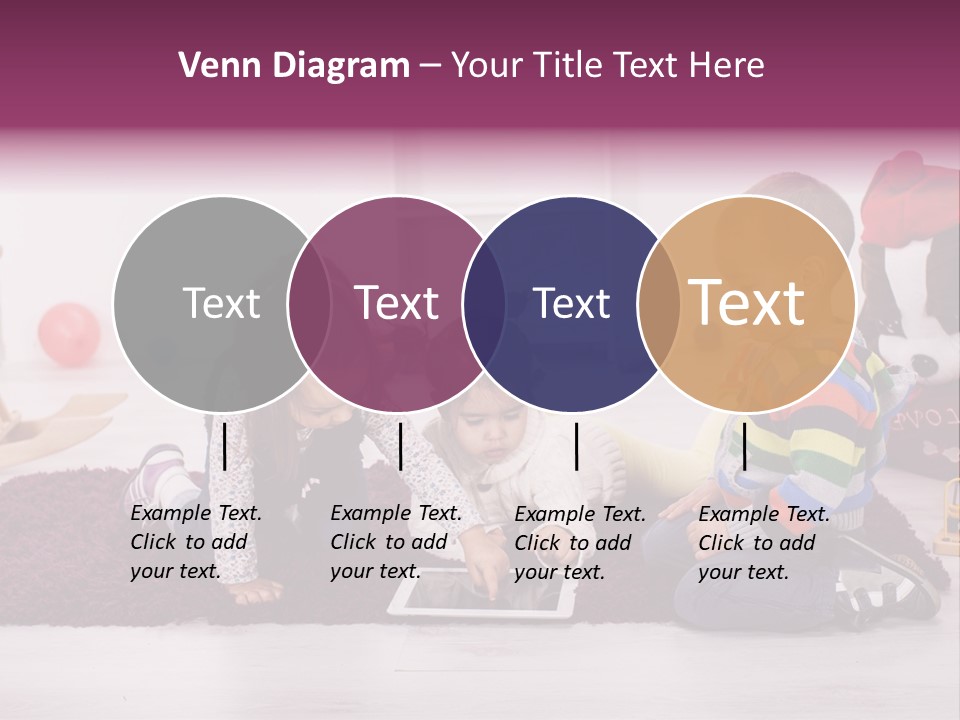 Venn Diagram – Your Title Text Here

Text

Text

Text

Text

Example Text. Click to add your text.

Example Text. Click to add your text.

Example Text. Click to add your text.

Example Text. Click to add your text.